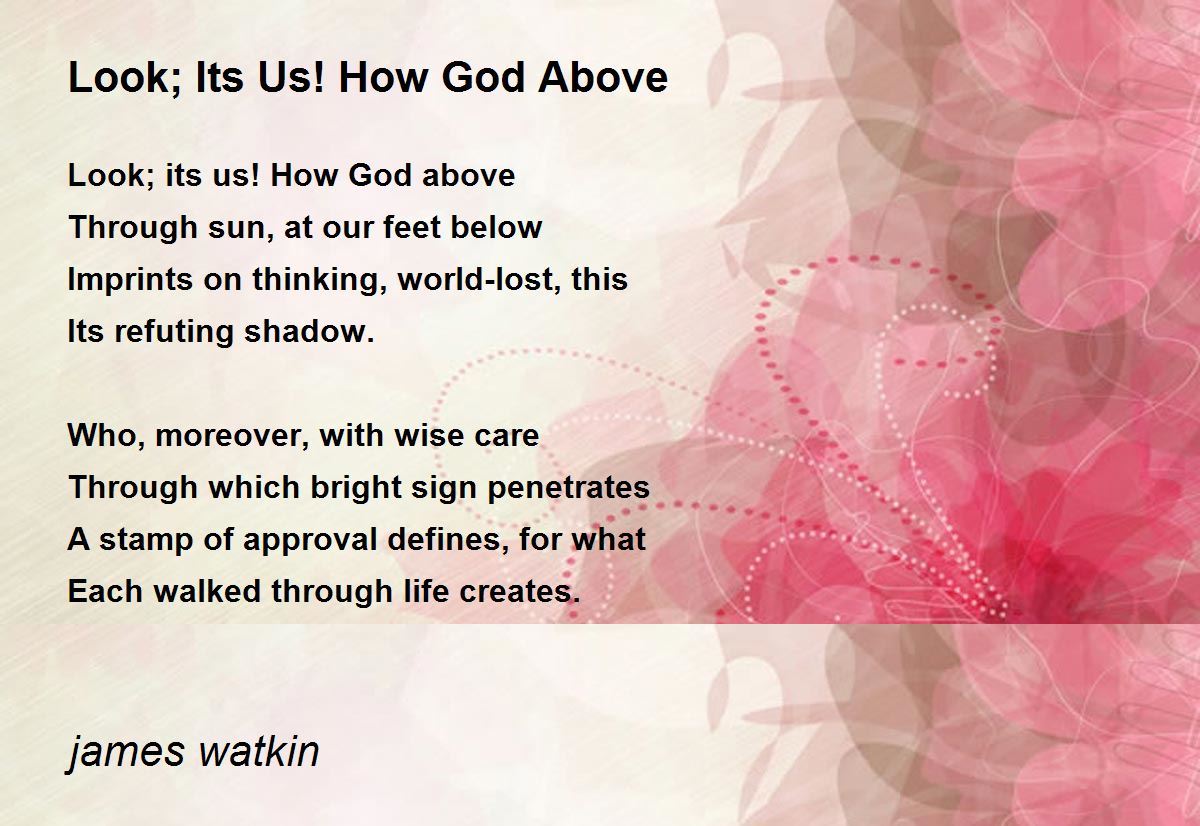 Look; Its Us! How God Above

Look; its us! How God above
Through sun, at our feet below
Imprints on thinking, world-lost, this
Its refuting shadow.

Who, moreover, with wise care
Through which bright sign penetrates
A stamp of approval defines, for what
Each walked through life creates.

james watkin